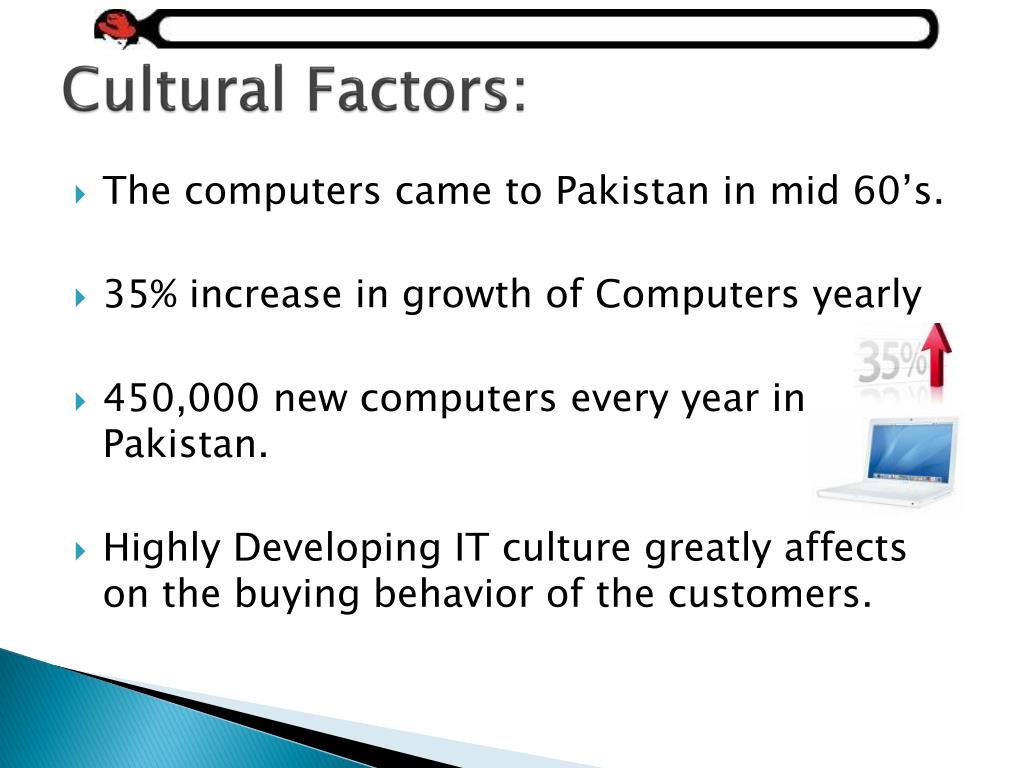 Cultural Factors:

The computers came to Pakistan in mid 60’s.

35% increase in growth of Computers yearly

35%

450,000 new computers every year in Pakistan.

Highly Developing IT culture greatly affects on the buying behavior of the customers.